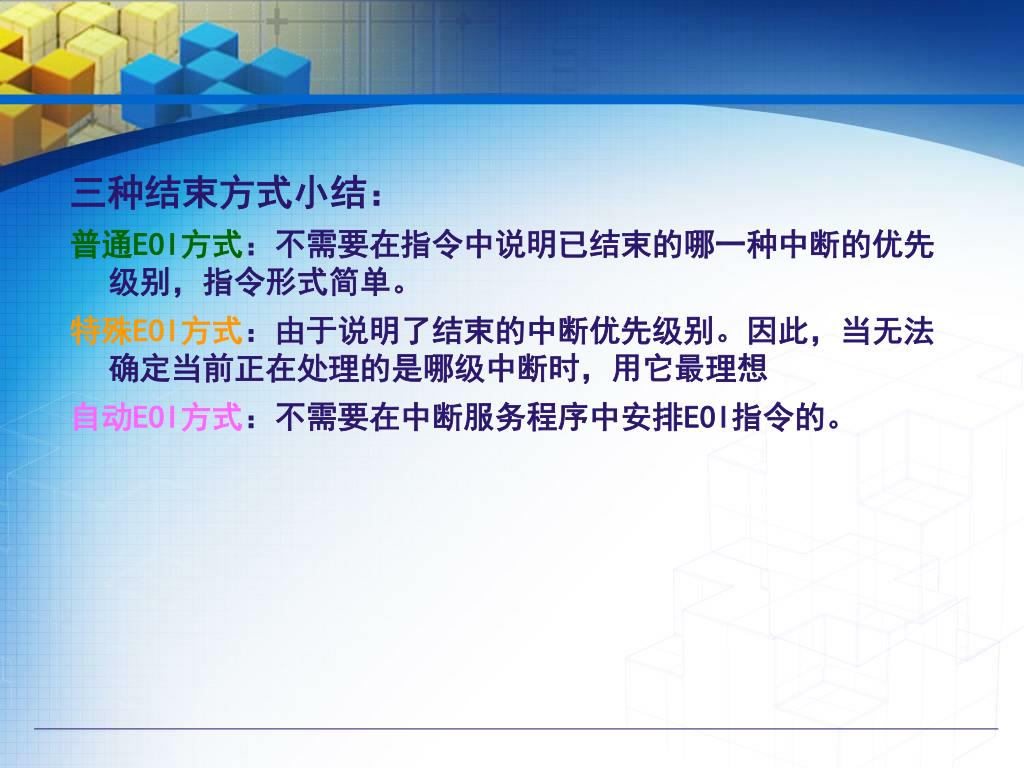 三种结束方式小结：

普通EOI方式：不需要在指令中说明已结束的哪一种中断的优先级别，指令形式简单。

特殊EOI方式：由于说明了结束的中断优先级别。因此，当无法确定当前正在处理的是哪级中断时，用它最理想

自动EOI方式：不需要在中断服务程序中安排EOI指令的。